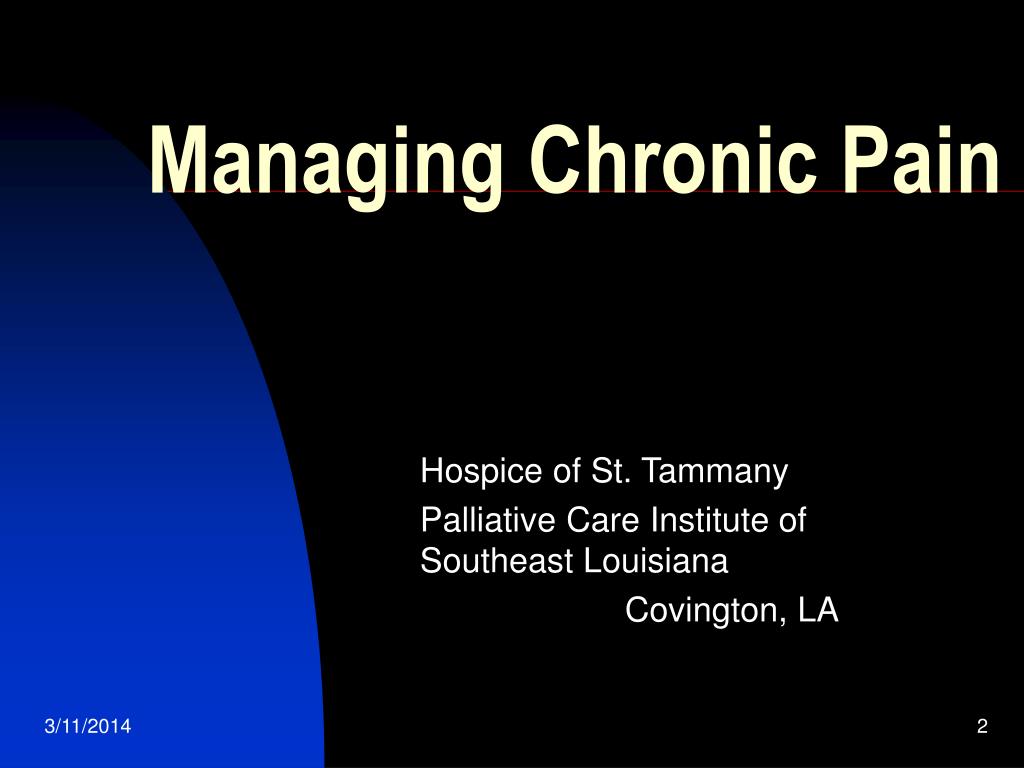 Managing Chronic Pain

Hospice of St. Tammany

Palliative Care Institute of Southeast Louisiana

Covington, LA

3/11/2014

2